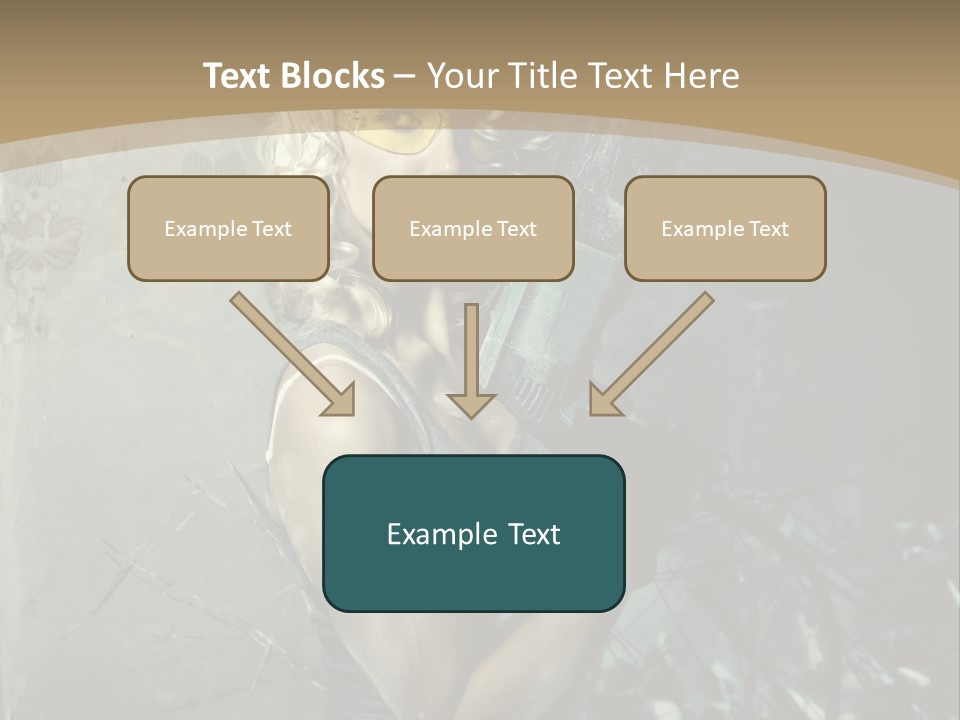 Text Blocks – Your Title Text Here

Example Text

Example Text

Example Text

Example Text